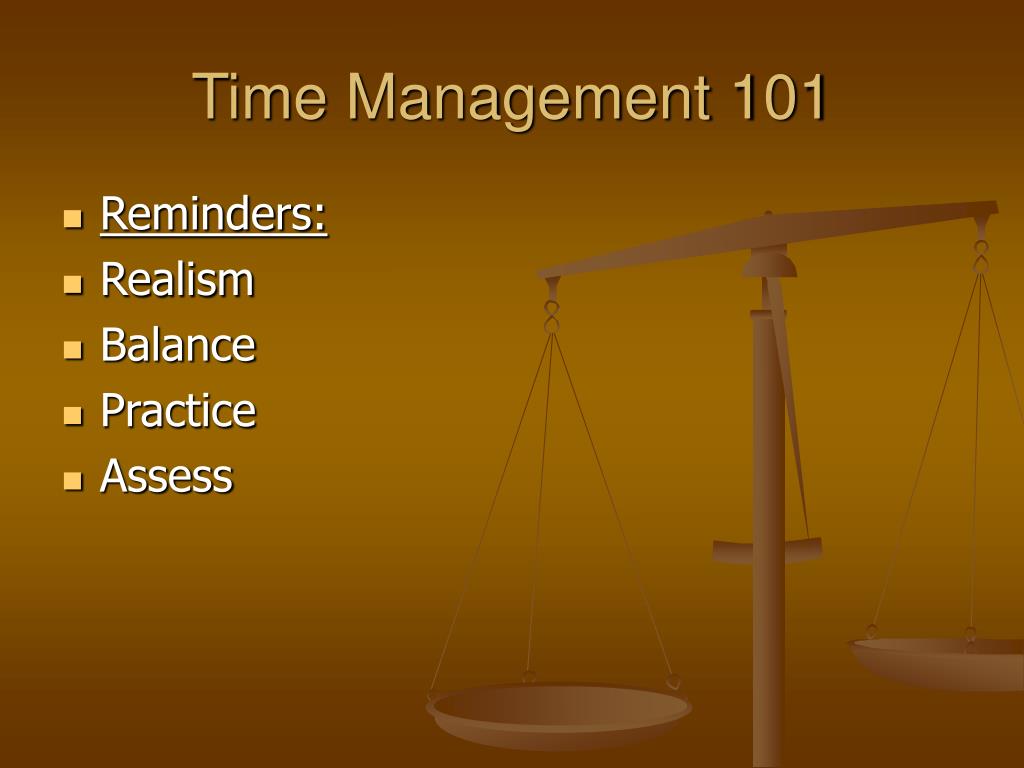 Time Management 101

- Reminders:
- Realism
- Balance
- Practice
- Assess